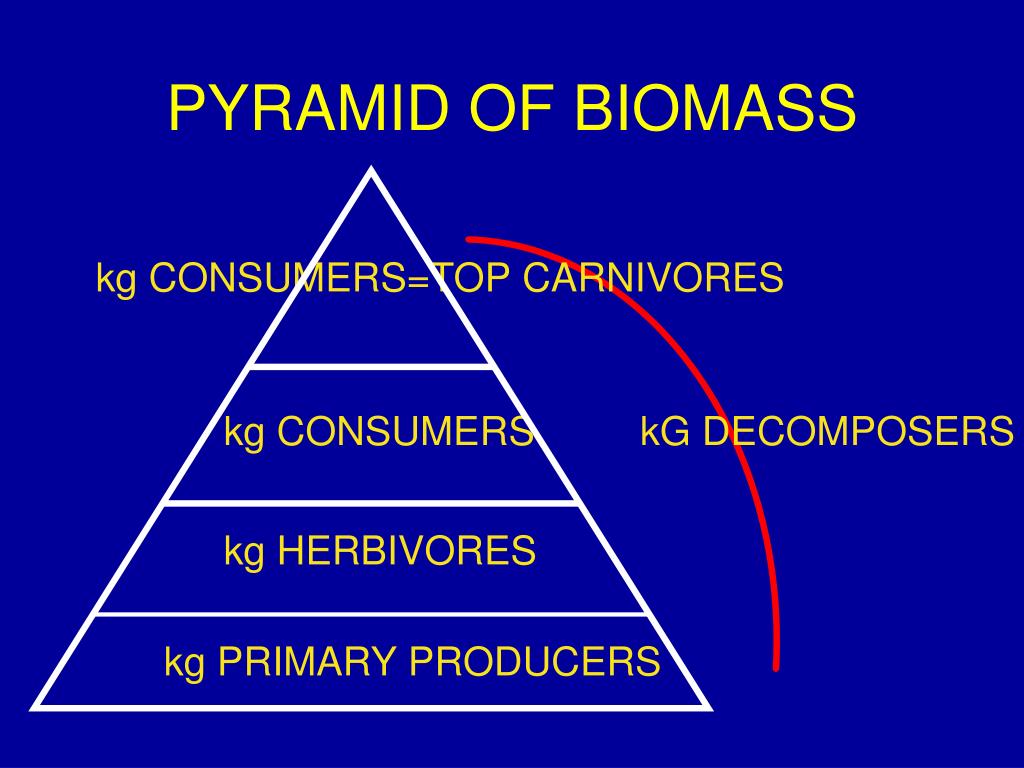 PYRAMID OF BIOMASS

kg CONSUMERS=TOP CARNIVORES

kg CONSUMERS

kG DECOMPOSERS

kg HERBIVORES

kg PRIMARY PRODUCERS